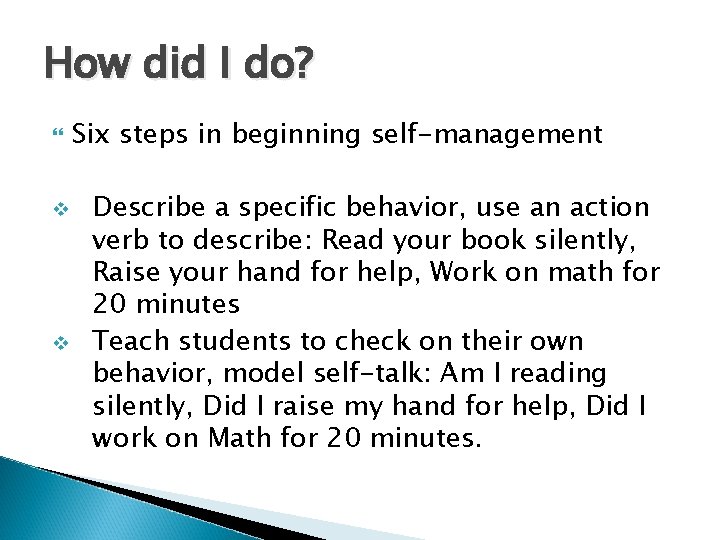 How did I do?

Six steps in beginning self-management

Describe a specific behavior, use an action verb to describe: Read your book silently, Raise your hand for help, Work on math for 20 minutes

Teach students to check on their own behavior, model self-talk: Am I reading silently, Did I raise my hand for help, Did I work on Math for 20 minutes.